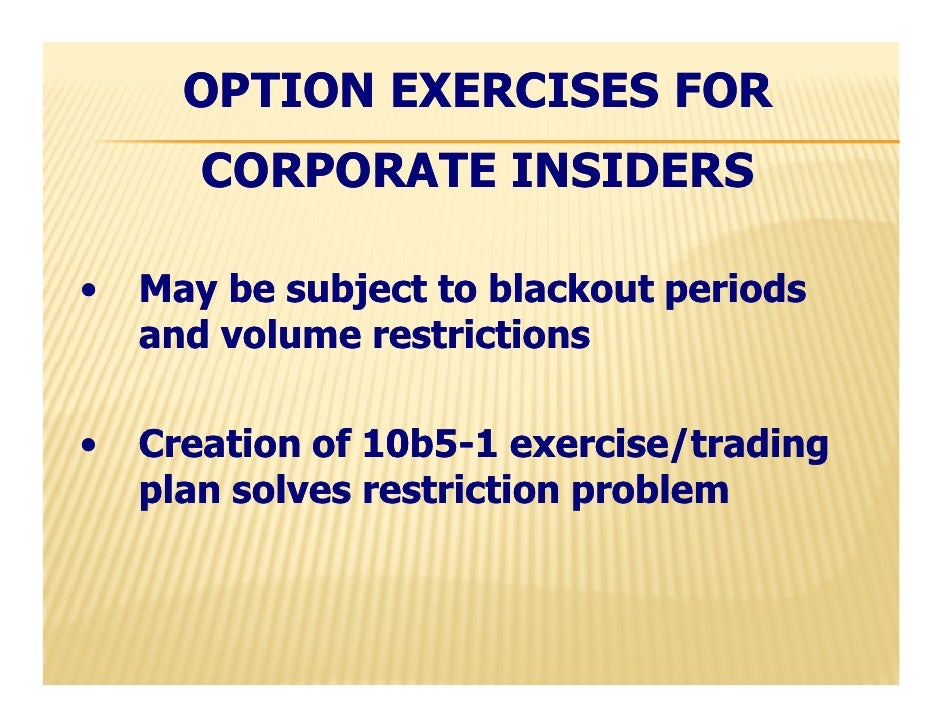 OPTION EXERCISES FOR CORPORATE INSIDERS

• May be subject to blackout periods and volume restrictions

• Creation of 10b5-1 exercise/trading plan solves restriction problem